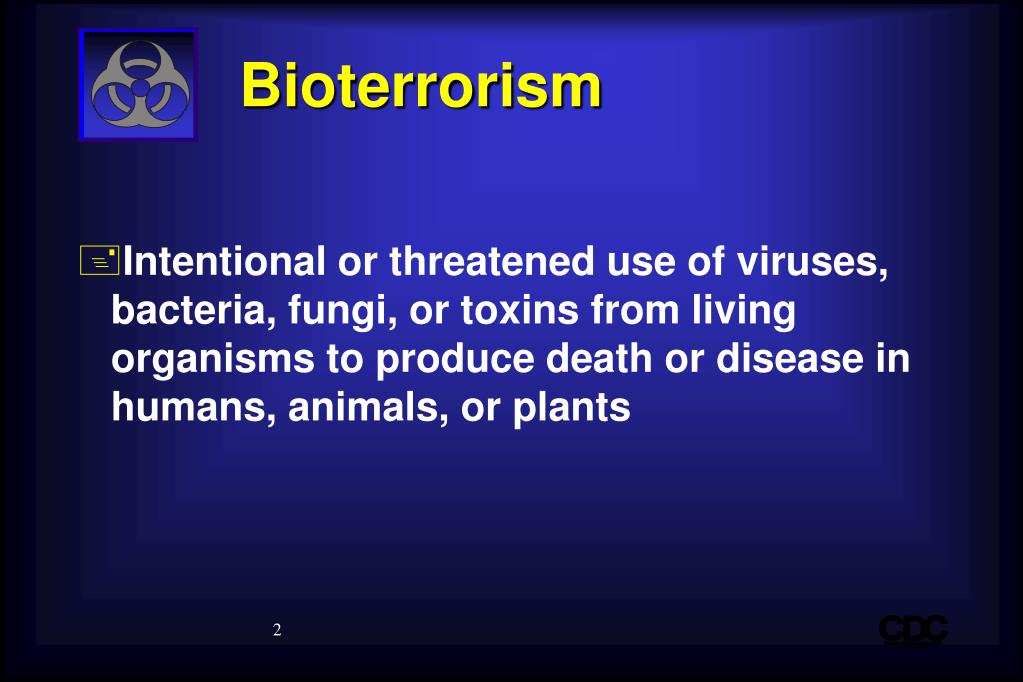 Bioterrorism

Intentional or threatened use of viruses, bacteria, fungi, or toxins from living organisms to produce death or disease in humans, animals, or plants

2

CDC